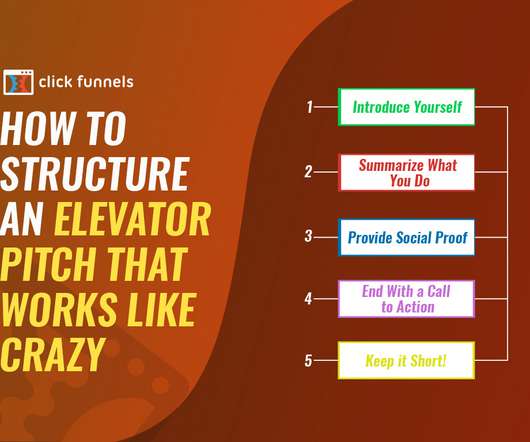 click funnels

HOW TO STRUCTURE AN ELEVATOR PITCH THAT WORKS LIKE CRAZY

1 Introduce Yourself

2 Summarize What You Do

3 Provide Social Proof

4 End With a Call to Action

5 Keep it Short!